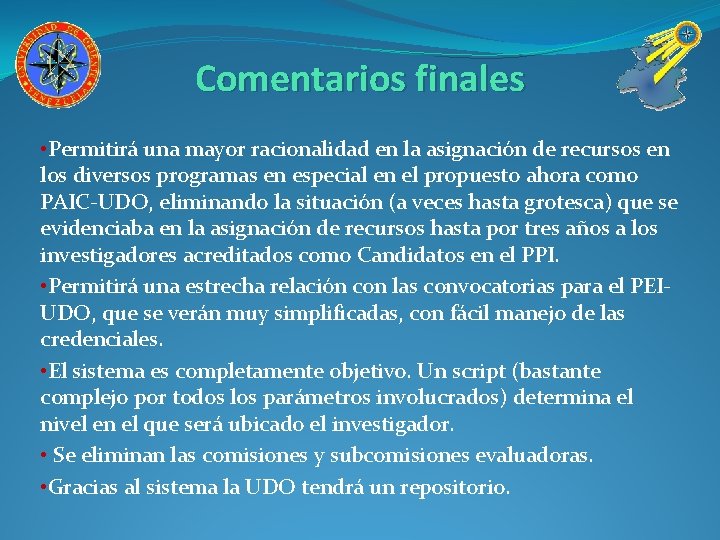 UNIVERSIDAD DE ORIENTE VENEZUELA

Comentarios finales

•Permitirá una mayor racionalidad en la asignación de recursos en los diversos programas en especial en el propuesto ahora como PAIC-UDO, eliminando la situación (a veces hasta grotesca) que se evidenciaba en la asignación de recursos hasta por tres años a los investigadores acreditados como Candidatos en el PPI.

•Permitirá una estrecha relación con las convocatorias para el PEI-UDO, que se verán muy simplificadas, con fácil manejo de las credenciales.

•El sistema es completamente objetivo. Un script (bastante complejo por todos los parámetros involucrados) determina el nivel en el que será ubicado el investigador.

• Se eliminan las comisiones y subcomisiones evaluadoras.

•Gracias al sistema la UDO tendrá un repositorio.